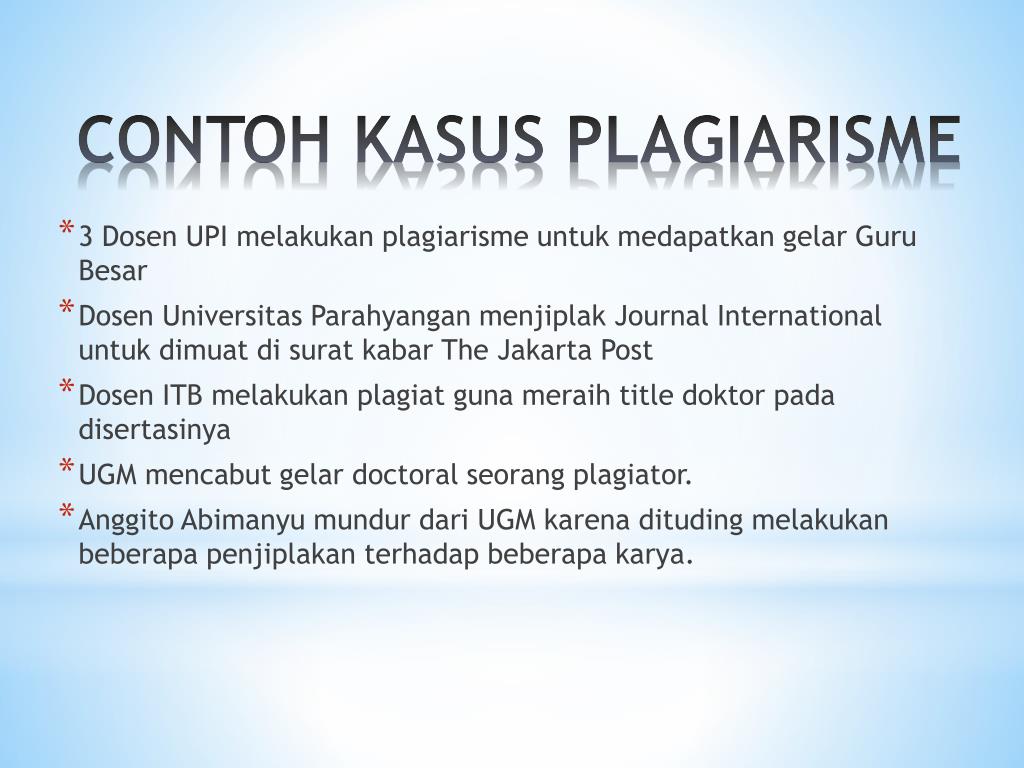 CONTOH KASUS PLAGIARISME

* 3 Dosen UPI melakukan plagiarisme untuk medapatkan gelar Guru Besar
* Dosen Universitas Parahyangan menjiplak Journal International untuk dimuat di surat kabar The Jakarta Post
* Dosen ITB melakukan plagiat guna meraih title doktor pada disertasinya
* UGM mencabut gelar doctoral seorang plagiator.
* Anggito Abimanyu mundur dari UGM karena dituding melakukan beberapa penjiplakan terhadap beberapa karya.